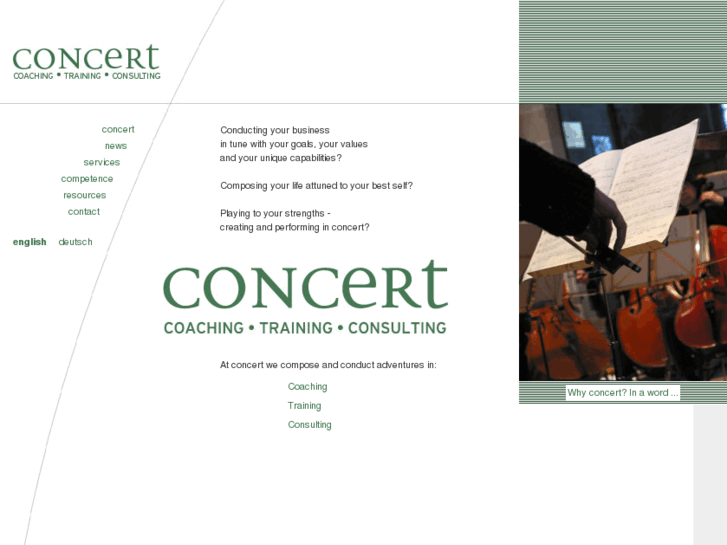 concert
COACHING • TRAINING • CONSULTING

concert
news
services
competence
resources
contact

english deutsch

Conducting your business in tune with your goals, your values and your unique capabilities?

Composing your life attuned to your best self?

Playing to your strengths - creating and performing in concert?

concert
COACHING • TRAINING • CONSULTING

At concert we compose and conduct adventures in:

Coaching
Training
Consulting

Why concert? In a word ...